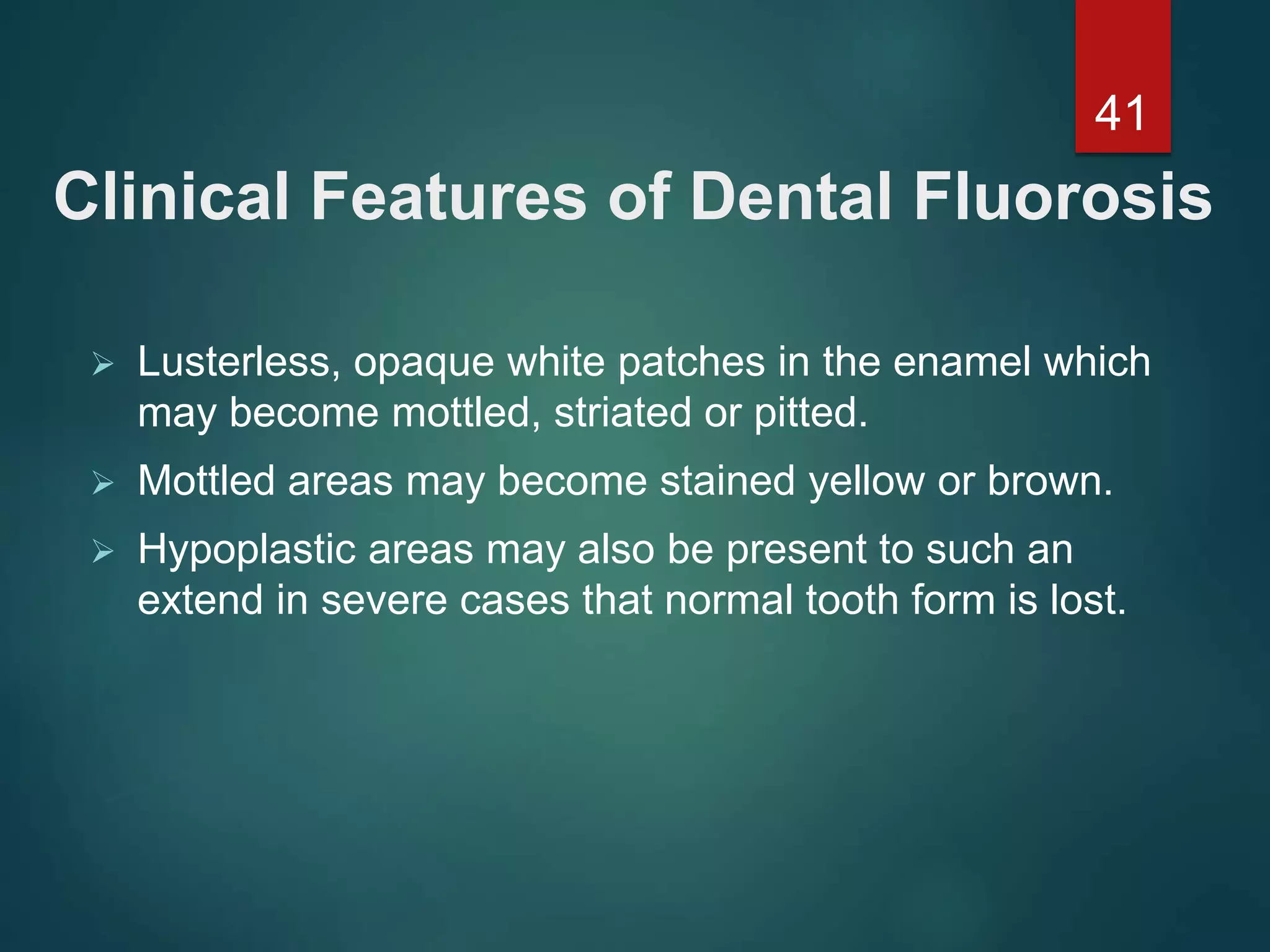 41

Clinical Features of Dental Fluorosis

➢ Lusterless, opaque white patches in the enamel which may become mottled, striated or pitted.

➢ Mottled areas may become stained yellow or brown.

➢ Hypoplastic areas may also be present to such an extend in severe cases that normal tooth form is lost.